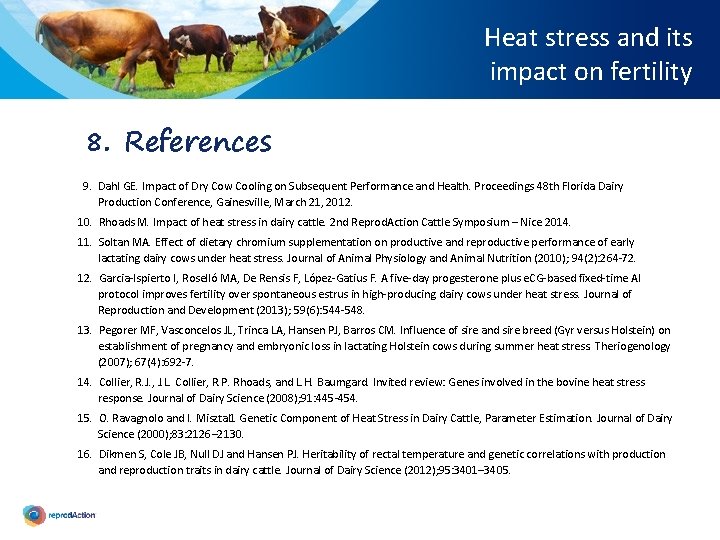 Heat stress and its impact on fertility

8. References

9. Dahl GE. Impact of Dry Cow Cooling on Subsequent Performance and Health. Proceedings 48th Florida Dairy Production Conference, Gainesville, March 21, 2012.

10. Rhoads M. Impact of heat stress in dairy cattle. 2nd ReprodAction Cattle Symposium – Nice 2014.

11. Soltan MA. Effect of dietary chromium supplementation on productive and reproductive performance of early lactating dairy cows under heat stress. Journal of Animal Physiology and Animal Nutrition (2010); 94(2):264-72.

12. Garcia-Ispierto I, Roselló MA, De Rensis F, López-Gatius F. A five-day progesterone plus eCG-based fixed-time AI protocol improves fertility over spontaneous estrus in high-producing dairy cows under heat stress. Journal of Reproduction and Development (2013); 59(6):544-548.

13. Pegorer MF, Vasconcelos JL, Trinca LA, Hansen PJ, Barros CM. Influence of sire and sire breed (Gyr versus Holstein) on establishment of pregnancy and embryonic loss in lactating Holstein cows during summer heat stress. Theriogenology (2007); 67(4):692-7.

14. Collier, R.J., J.L. Collier, R.P. Rhoads, and L.H. Baumgard. Invited review: Genes involved in the bovine heat stress response. Journal of Dairy Science (2008);91:445-454.

15. O. Ravagnolo and I. Misztal1. Genetic Component of Heat Stress in Dairy Cattle, Parameter Estimation. Journal of Dairy Science (2000);83:2126–2130.

16. Dikmen S, Cole JB, Null DJ and Hansen PJ. Heritability of rectal temperature and genetic correlations with production and reproduction traits in dairy cattle. Journal of Dairy Science (2012);95:3401–3405.

reprodAction